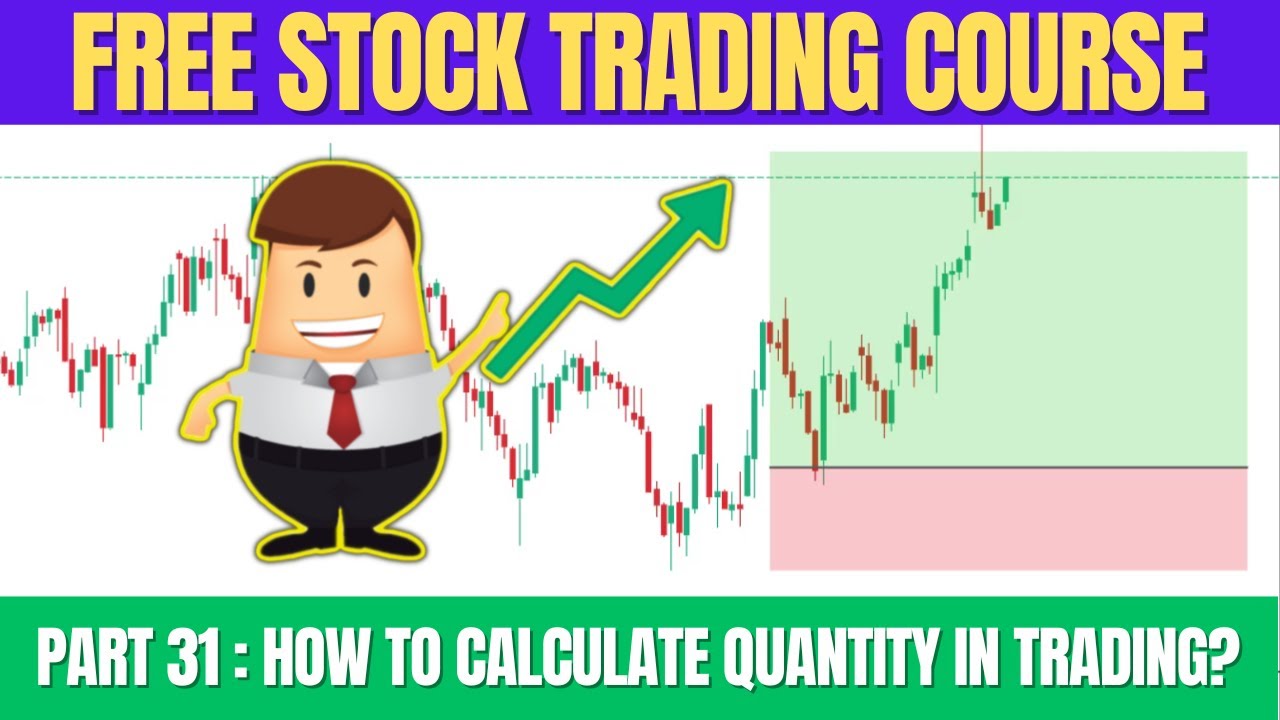 FREE STOCK TRADING COURSE

PART 31 : HOW TO CALCULATE QUANTITY IN TRADING?